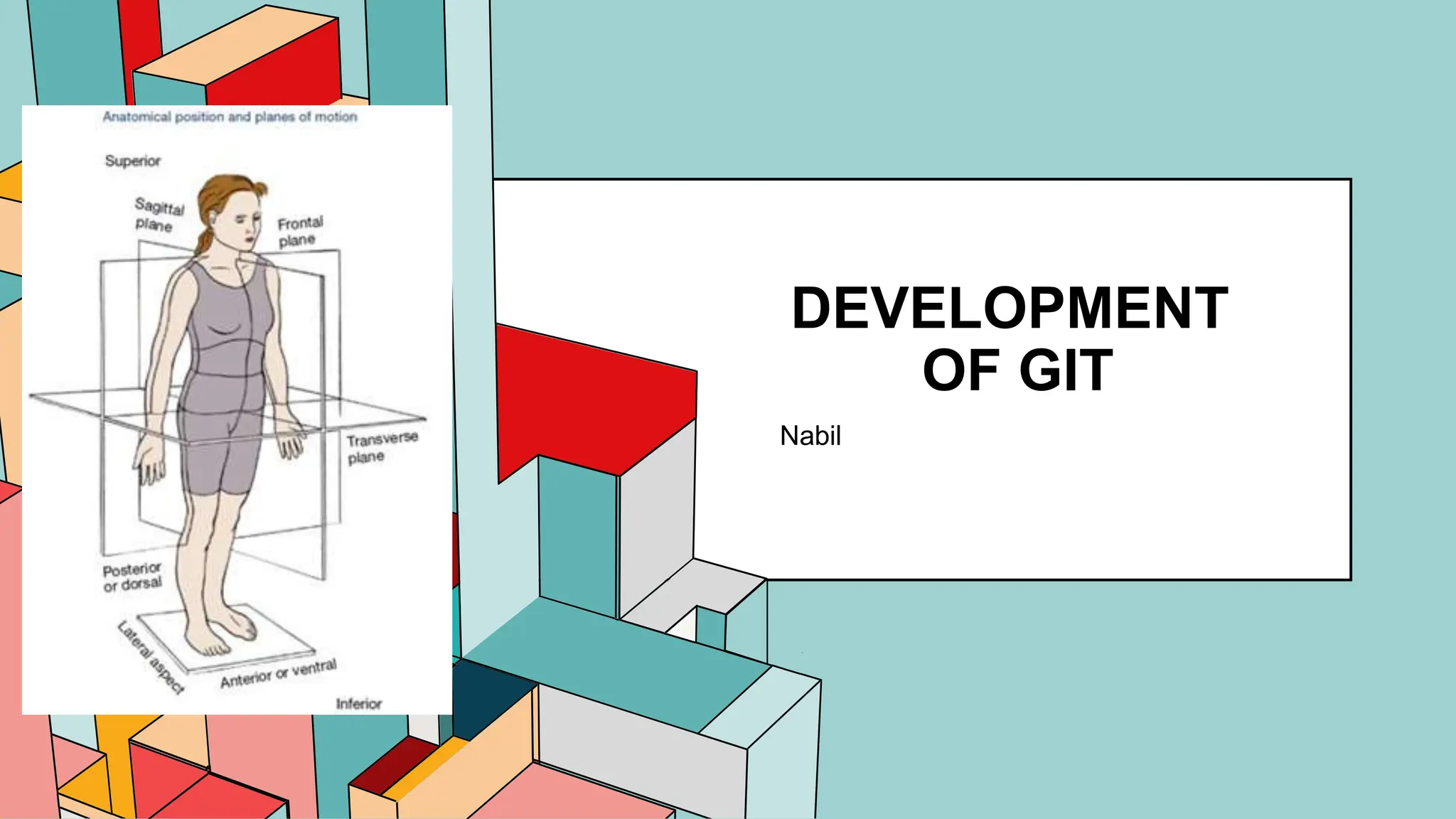 Anatomical position and planes of motion

Superior

Sagittal plane

Frontal plane

Transverse plane

Posterior or dorsal

Lateral aspect

Anterior or ventral

Inferior

DEVELOPMENT OF GIT

Nabil